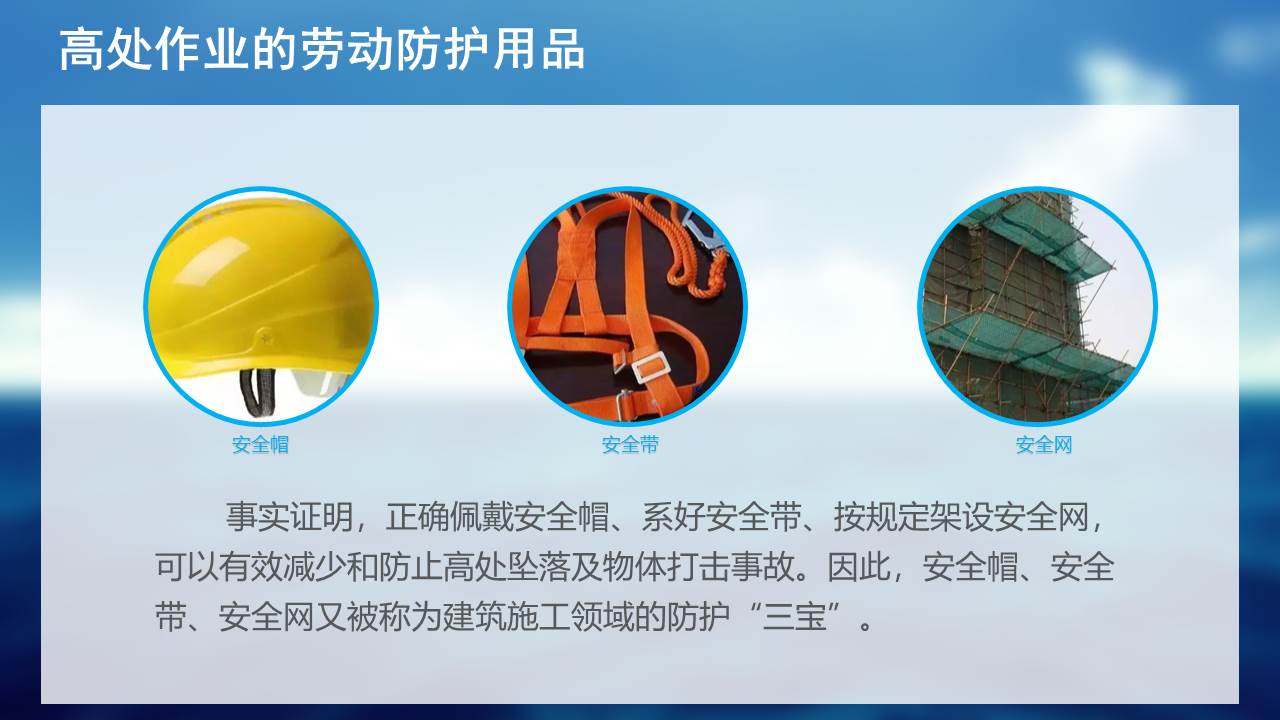 高处作业的劳动防护用品

安全帽

安全带

安全网

事实证明，正确佩戴安全帽、系好安全带、按规定架设安全网，可以有效减少和防止高处坠落及物体打击事故。因此，安全帽、安全带、安全网又被称为建筑施工领域的防护“三宝”。